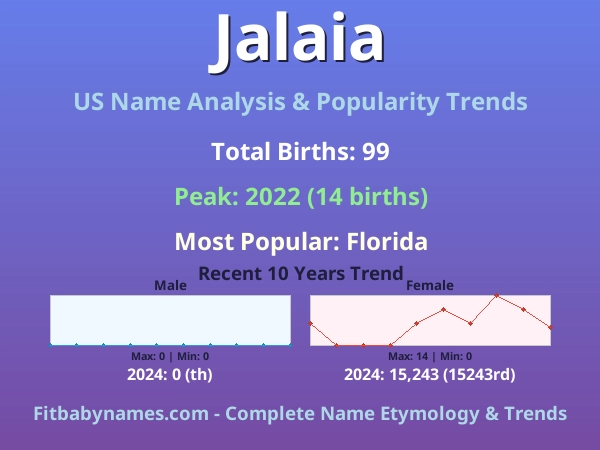 Jalaia

US Name Analysis & Popularity Trends

Total Births: 99

Peak: 2022 (14 births)

Most Popular: Florida

Recent 10 Years Trend

Male

Max: 0 | Min: 0

2024: 0 (th)

Female

Max: 14 | Min: 0

2024: 15,243 (15243rd)

Fitbabynames.com - Complete Name Etymology & Trends